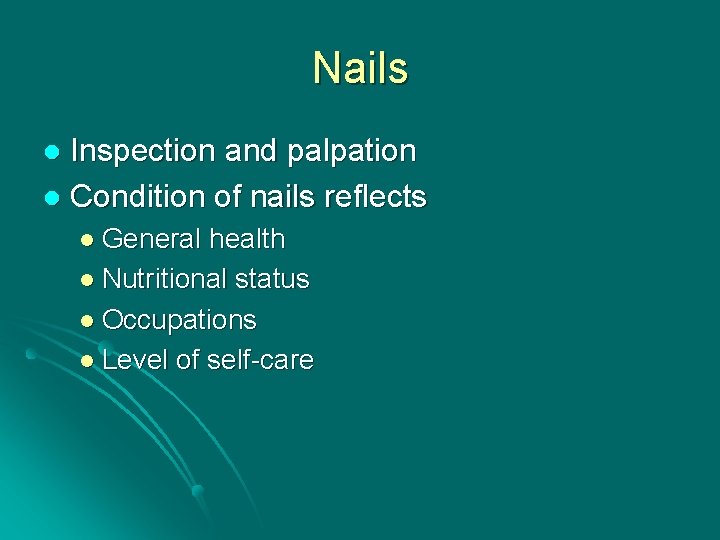 Nails

- Inspection and palpation
- Condition of nails reflects
  - General health
  - Nutritional status
  - Occupations
  - Level of self-care